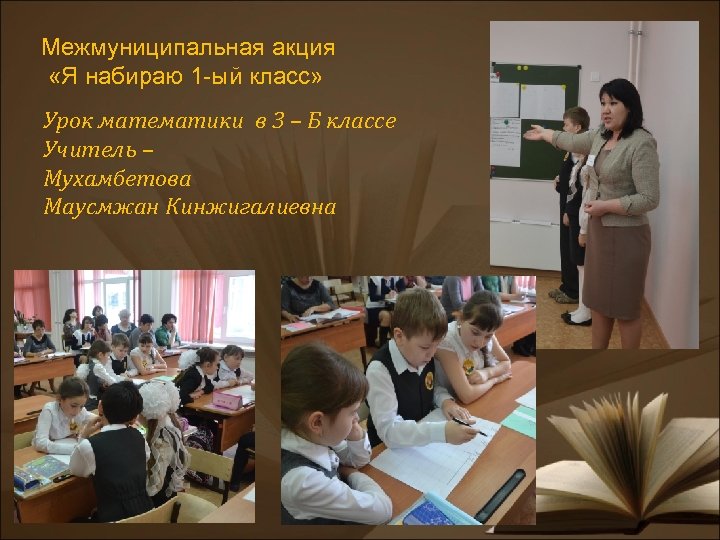 Межмуниципальная акция «Я набираю 1-ый класс»

Урок математики в 3 – Б классе
Учитель –
Мухамбетова
Маусмжан Кинжигалиевна